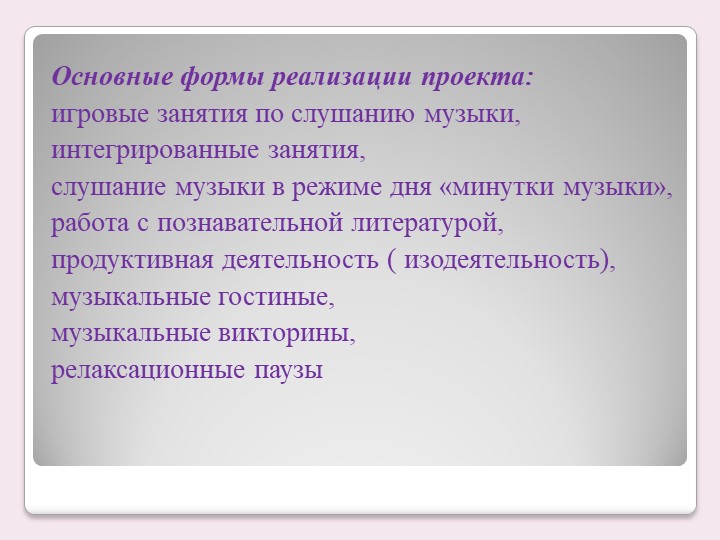 Основные формы реализации проекта:
игровые занятия по слушанию музыки,
интегрированные занятия,
слушание музыки в режиме дня «минутки музыки»,
работа с познавательной литературой,
продуктивная деятельность ( изодеятельность),
музыкальные гостиные,
музыкальные викторины,
релаксационные паузы